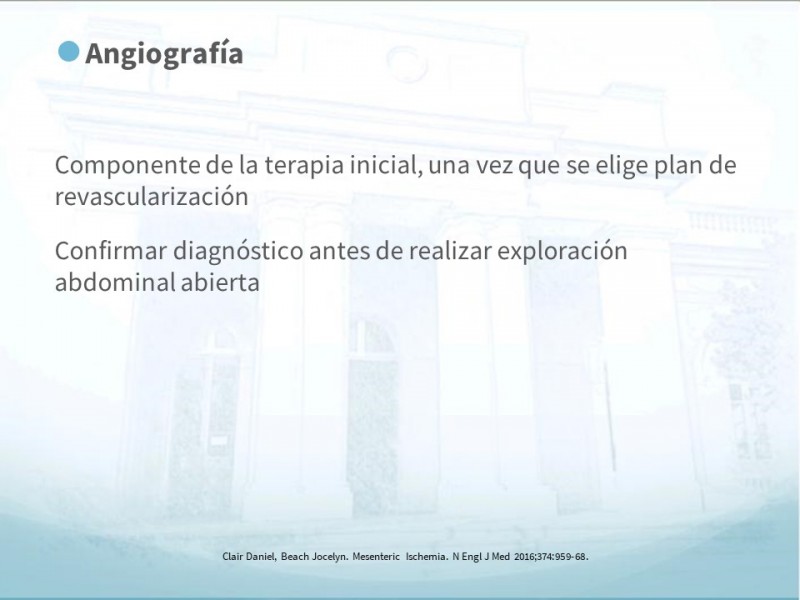 Angiografía

Componente de la terapia inicial, una vez que se elige plan de revascularización

Confirmar diagnóstico antes de realizar exploración abdominal abierta

Clair Daniel, Beach Jocelyn. Mesenteric Ischemia. N Engl J Med 2016;374:959-68.